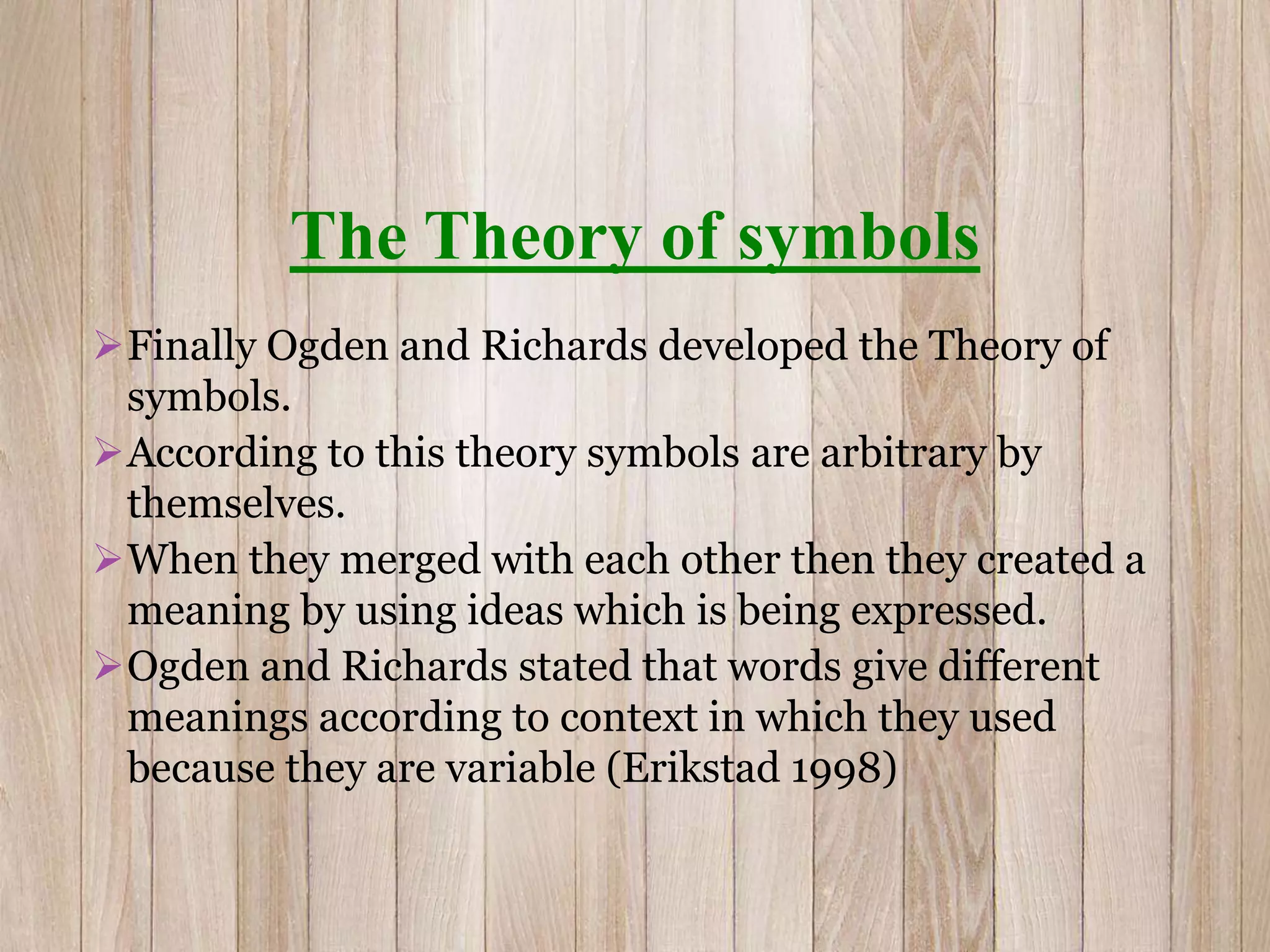 The Theory of symbols

➢ Finally Ogden and Richards developed the Theory of symbols.
➢ According to this theory symbols are arbitrary by themselves.
➢ When they merged with each other then they created a meaning by using ideas which is being expressed.
➢ Ogden and Richards stated that words give different meanings according to context in which they used because they are variable (Erikstad 1998)